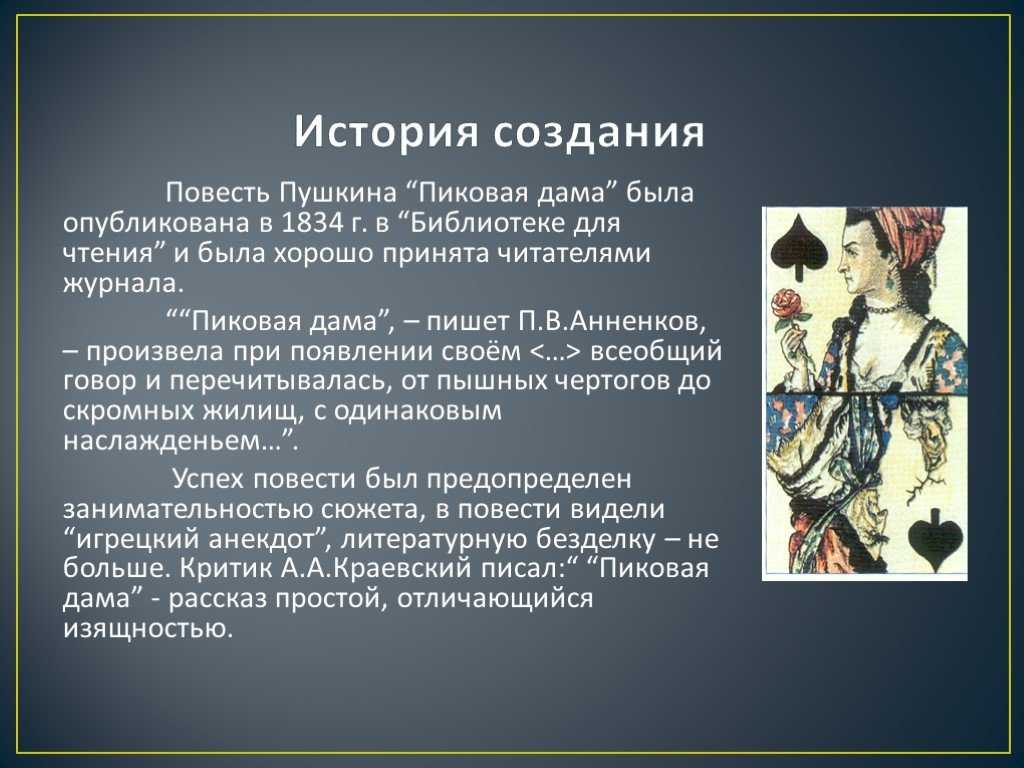 История создания

Повесть Пушкина “Пиковая дама” была опубликована в 1834 г. в “Библиотеке для чтения” и была хорошо принята читателями журнала.

““Пиковая дама”, – пишет П.В.Анненков, – произвела при появлении своём <…> всеобщий говор и перечитывалась, от пышных чертогов до скромных жилищ, с одинаковым наслажденьем…”.

Успех повести был предопределен занимательностью сюжета, в повести видели “игрецкий анекдот”, литературную безделку – не больше. Критик А.А.Краевский писал:“ “Пиковая дама” - рассказ простой, отличающийся изящностью.